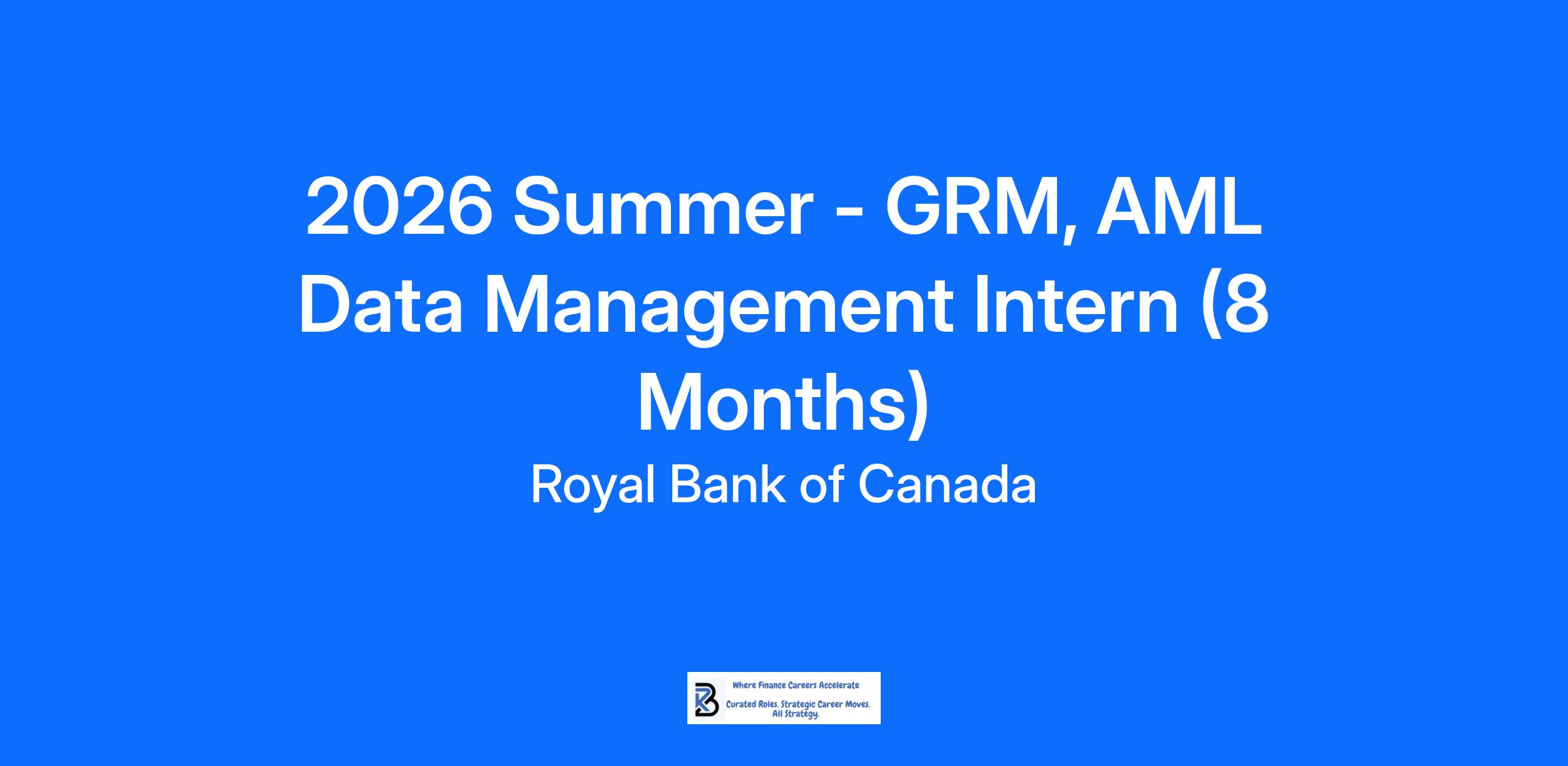 2026 Summer - GRM, AML Data Management Intern (8 Months)

Royal Bank of Canada

Where Finance Careers Accelerate

Curated Roles. Strategic Career Moves. All Strategy.